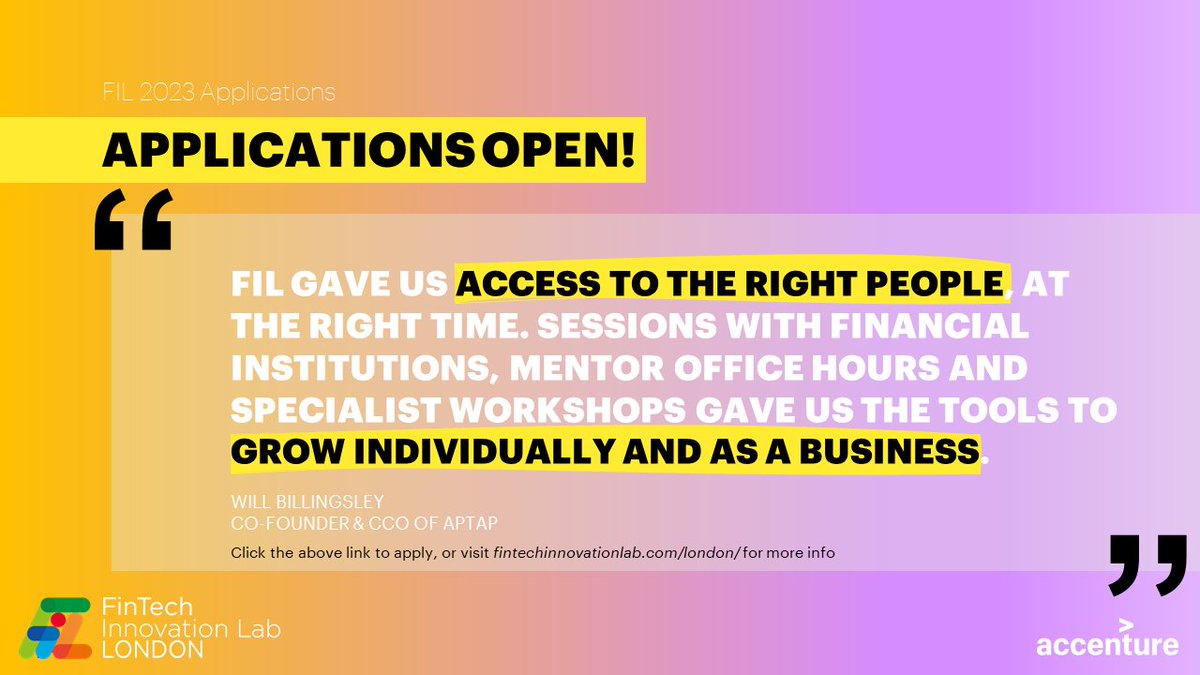 FIL 2023 Applications

APPLICATIONS OPEN!

“

FIL GAVE US ACCESS TO THE RIGHT PEOPLE, AT THE RIGHT TIME. SESSIONS WITH FINANCIAL INSTITUTIONS, MENTOR OFFICE HOURS AND SPECIALIST WORKSHOPS GAVE US THE TOOLS TO GROW INDIVIDUALLY AND AS A BUSINESS.

WILL BILLINGSLEY
CO-FOUNDER & CCO OF APTAP

Click the above link to apply, or visit fintechinnovationlab.com/london/ for more info

”

FinTech Innovation Lab LONDON

accenture